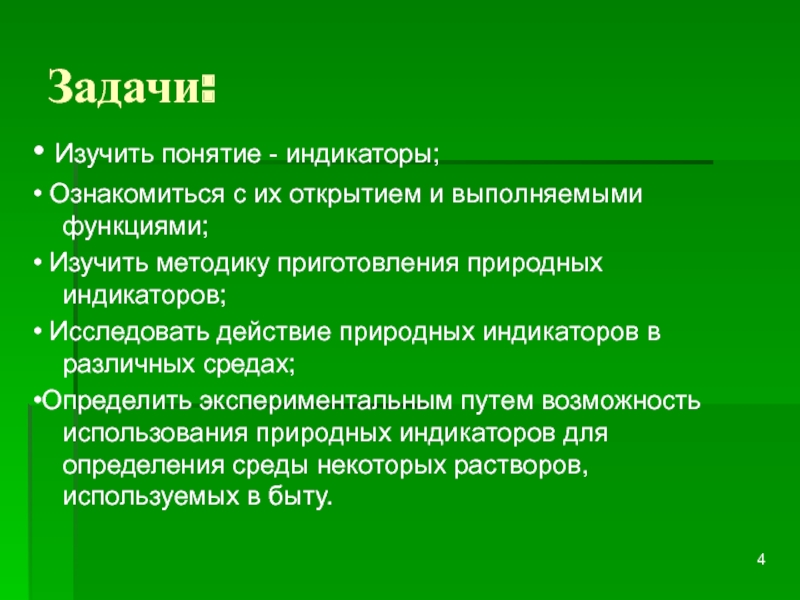 Задачи:

• Изучить понятие - индикаторы;

• Ознакомиться с их открытием и выполняемыми функциями;

• Изучить методику приготовления природных индикаторов;

• Исследовать действие природных индикаторов в различных средах;

•Определить экспериментальным путем возможность использования природных индикаторов для определения среды некоторых растворов, используемых в быту.

4